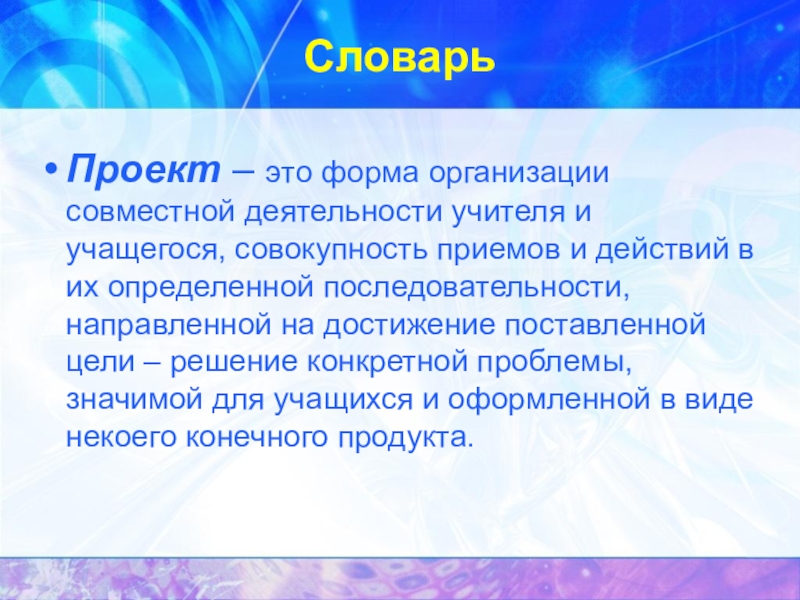 Словарь

• Проект – это форма организации совместной деятельности учителя и учащегося, совокупность приемов и действий в их определенной последовательности, направленной на достижение поставленной цели – решение конкретной проблемы, значимой для учащихся и оформленной в виде некоего конечного продукта.